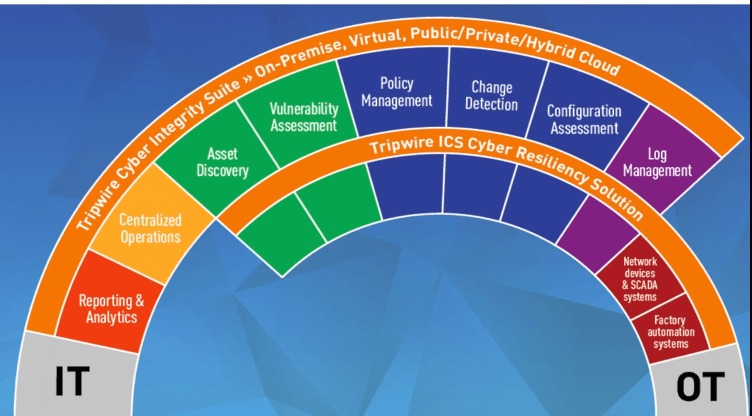 Tripwire Cyber Integrity Suite » On-Premise, Virtual, Public/Private/Hybrid Cloud

Reporting & Analytics

Centralized Operations

Asset Discovery

Vulnerability Assessment

Policy Management

Change Detection

Configuration Assessment

Log Management

Tripwire ICS Cyber Resiliency Solution

Network devices & SCADA systems

Factory automation systems

IT

OT